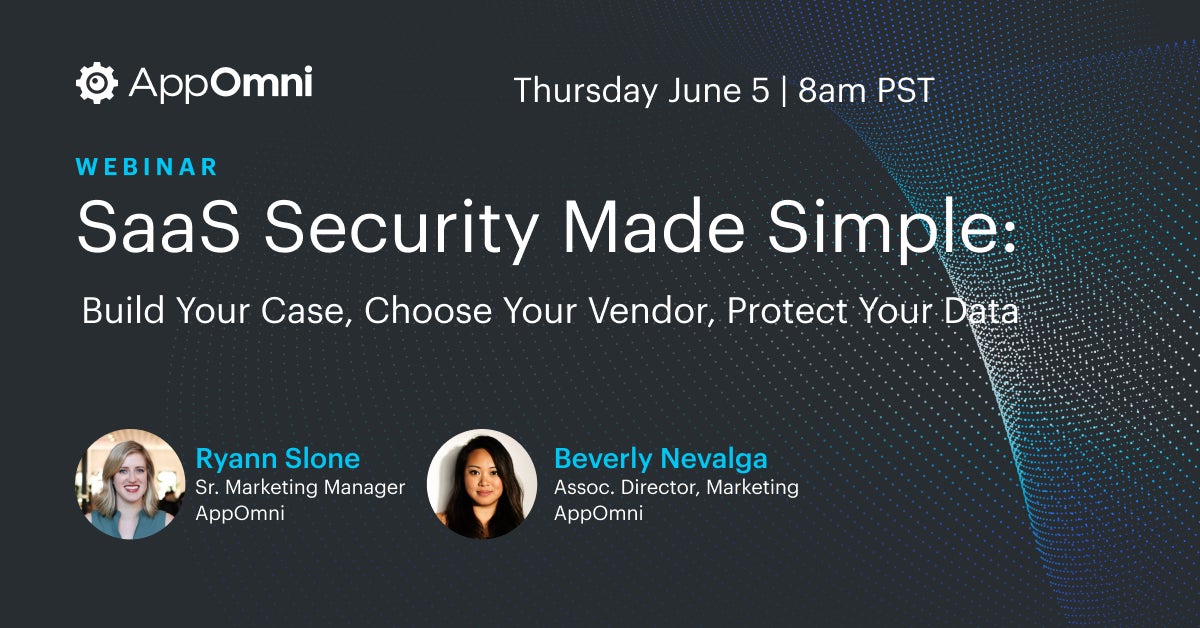 AppOmni

Thursday June 5 | 8am PST

WEBINAR

SaaS Security Made Simple:

Build Your Case, Choose Your Vendor, Protect Your Data

Ryann Slone
Sr. Marketing Manager
AppOmni

Beverly Nevalga
Assoc. Director, Marketing
AppOmni